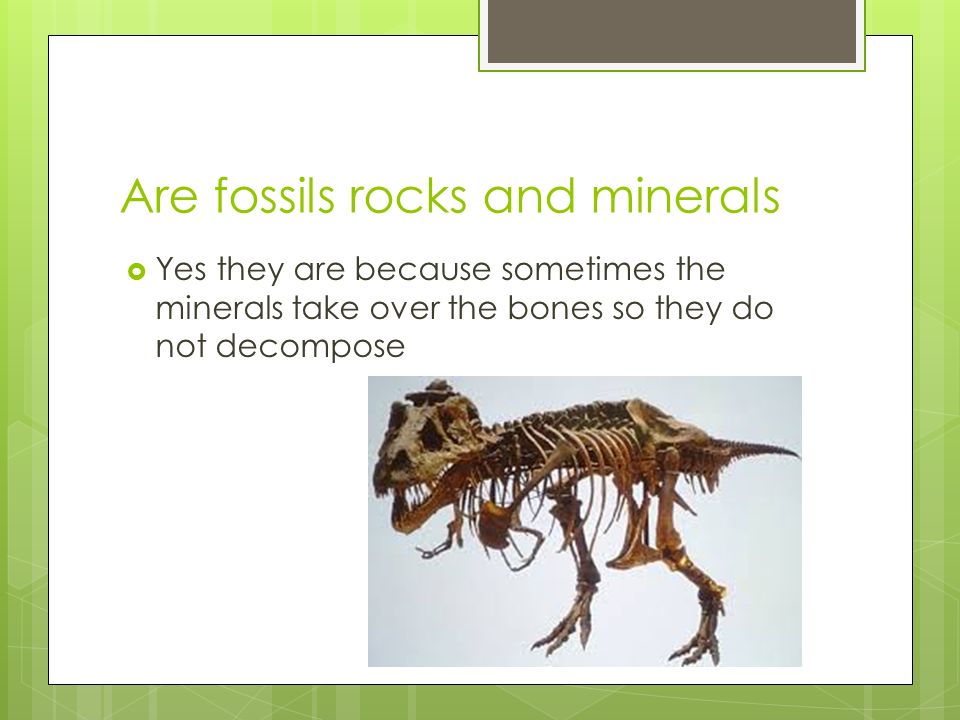 Are fossils rocks and minerals

Yes they are because sometimes the minerals take over the bones so they do not decompose